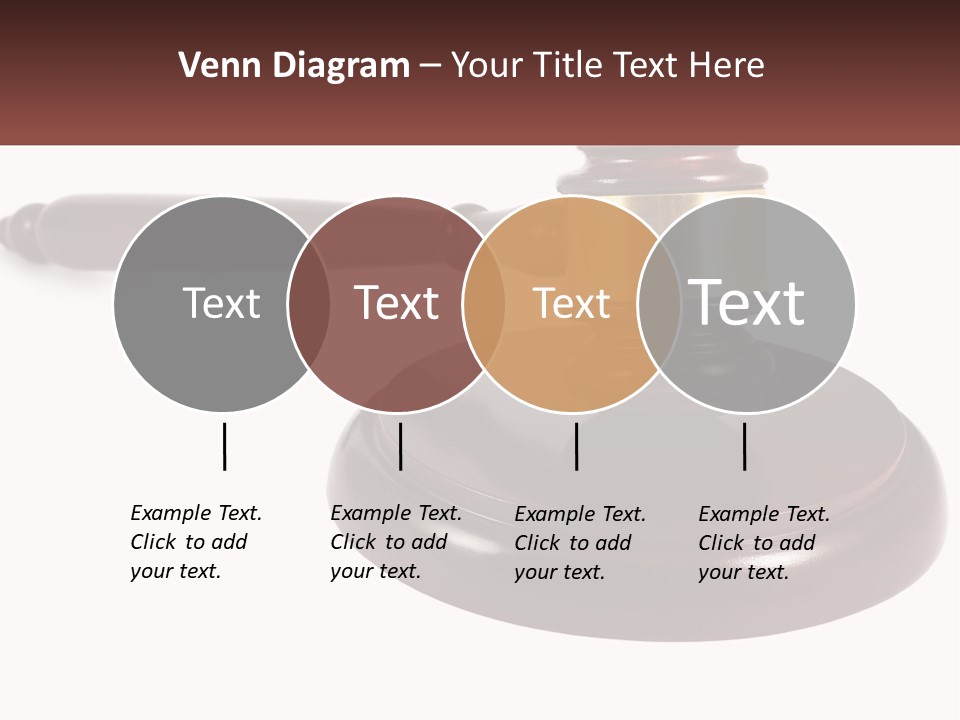 Venn Diagram – Your Title Text Here

Text

Text

Text

Text

Example Text. Click to add your text.

Example Text. Click to add your text.

Example Text. Click to add your text.

Example Text. Click to add your text.